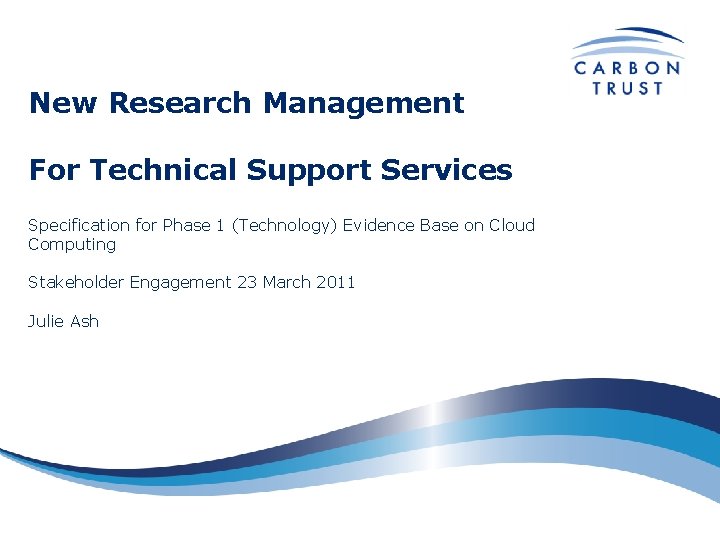 CARBON TRUST

New Research Management

For Technical Support Services

Specification for Phase 1 (Technology) Evidence Base on Cloud Computing

Stakeholder Engagement 23 March 2011

Julie Ash